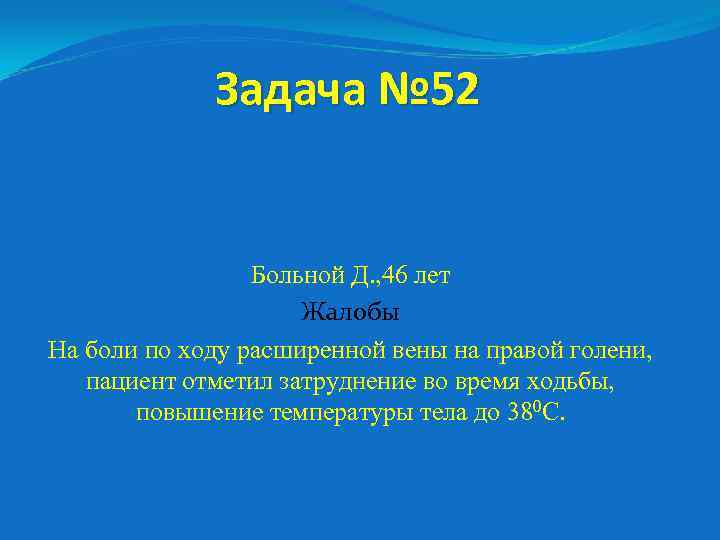 Задача №52

Больной Д.,46 лет

Жалобы

На боли по ходу расширенной вены на правой голени, пациент отметил затруднение во время ходьбы, повышение температуры тела до $38^0$С.